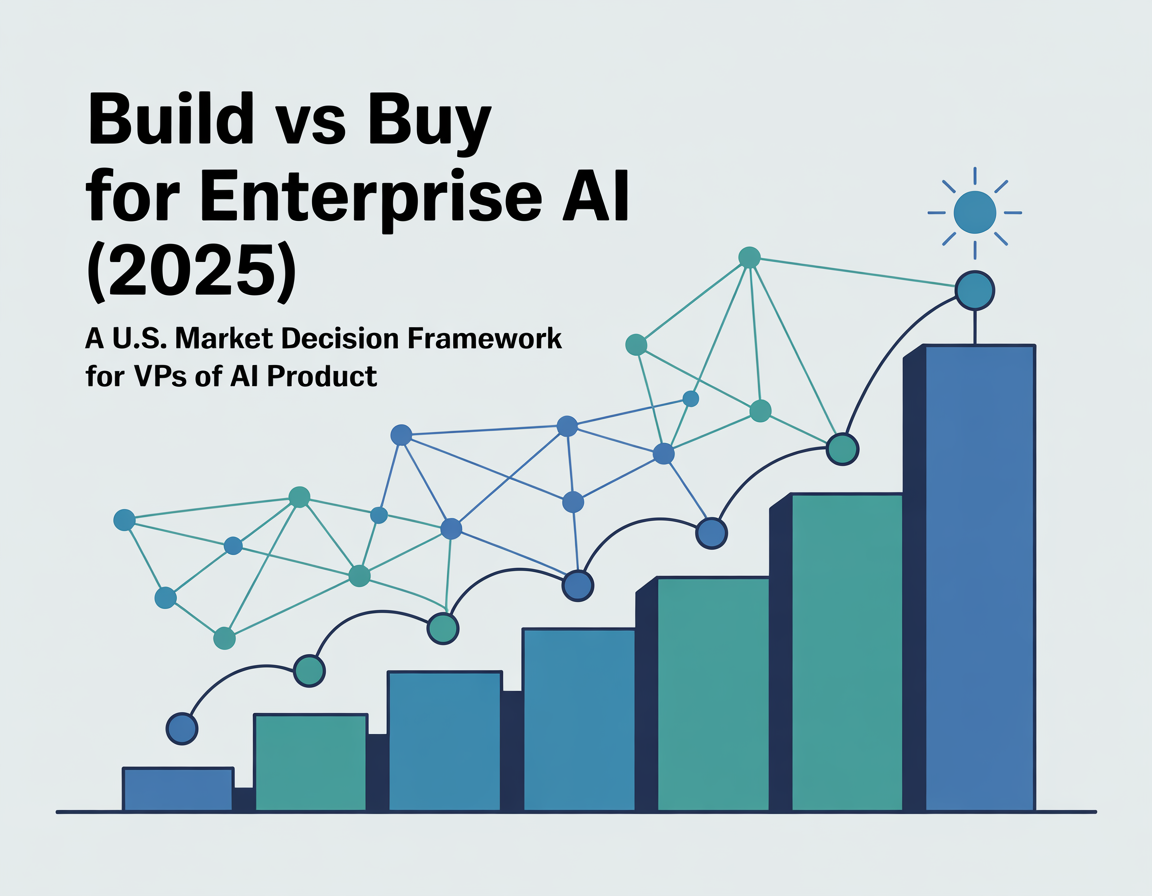 Build vs Buy for Enterprise AI (2025)

A U.S. Market Decision Framework for VPs of AI Product